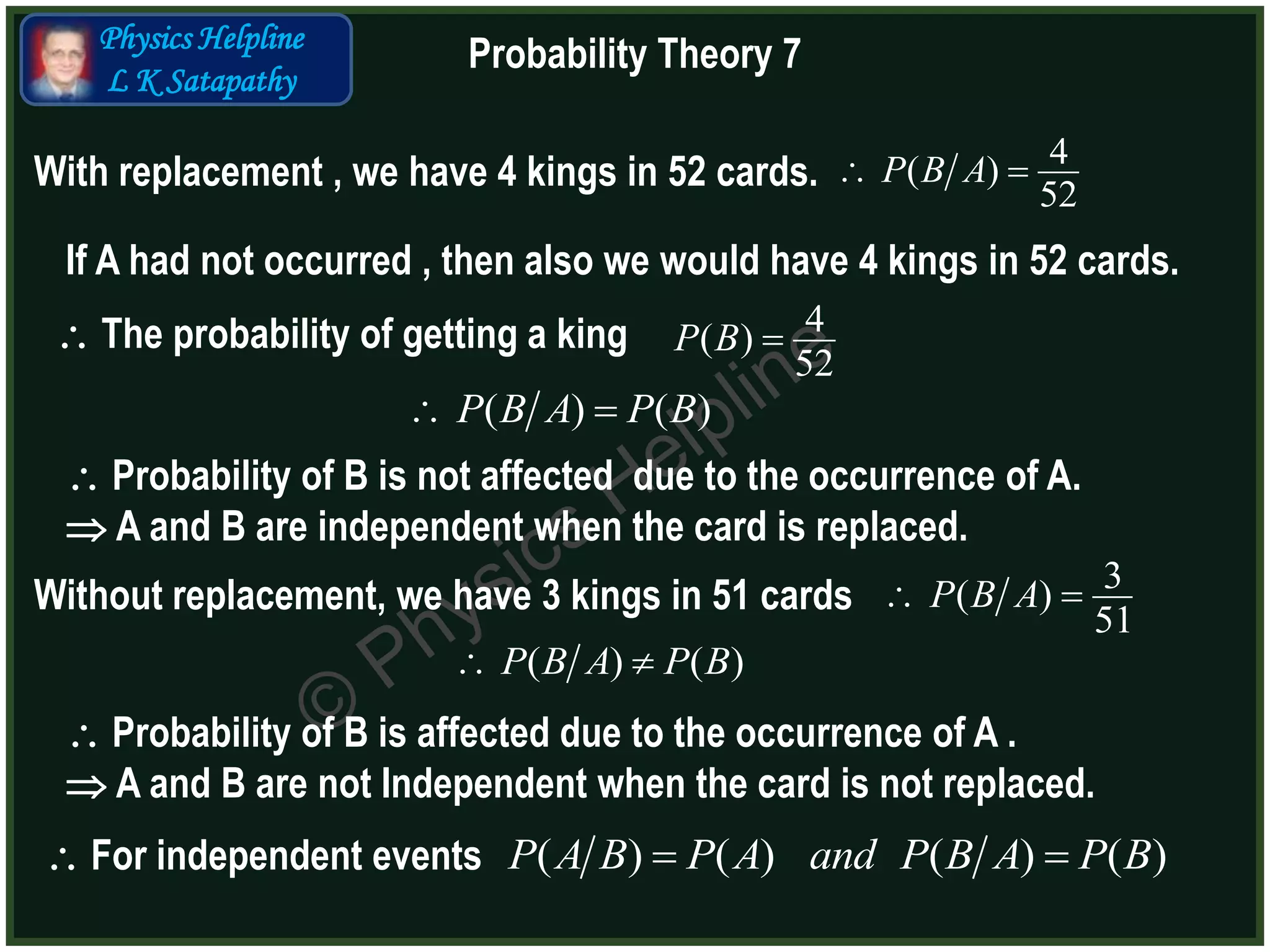 Physics Helpline
L K Satapathy

Probability Theory 7

With replacement , we have 4 kings in 52 cards. $\therefore P(B/A) = \frac{4}{52}$

If A had not occurred , then also we would have 4 kings in 52 cards.

$\therefore$ The probability of getting a king $P(B) = \frac{4}{52}$

$\therefore P(B/A) = P(B)$

$\therefore$ Probability of B is not affected due to the occurrence of A.
$\Rightarrow$ A and B are independent when the card is replaced.

Without replacement, we have 3 kings in 51 cards $\therefore P(B/A) = \frac{3}{51}$

$\therefore P(B/A) \neq P(B)$

$\therefore$ Probability of B is affected due to the occurrence of A .
$\Rightarrow$ A and B are not Independent when the card is not replaced.

$\therefore$ For independent events $P(A/B) = P(A)$ $and$ $P(B/A) = P(B)$

© Physics Helpline